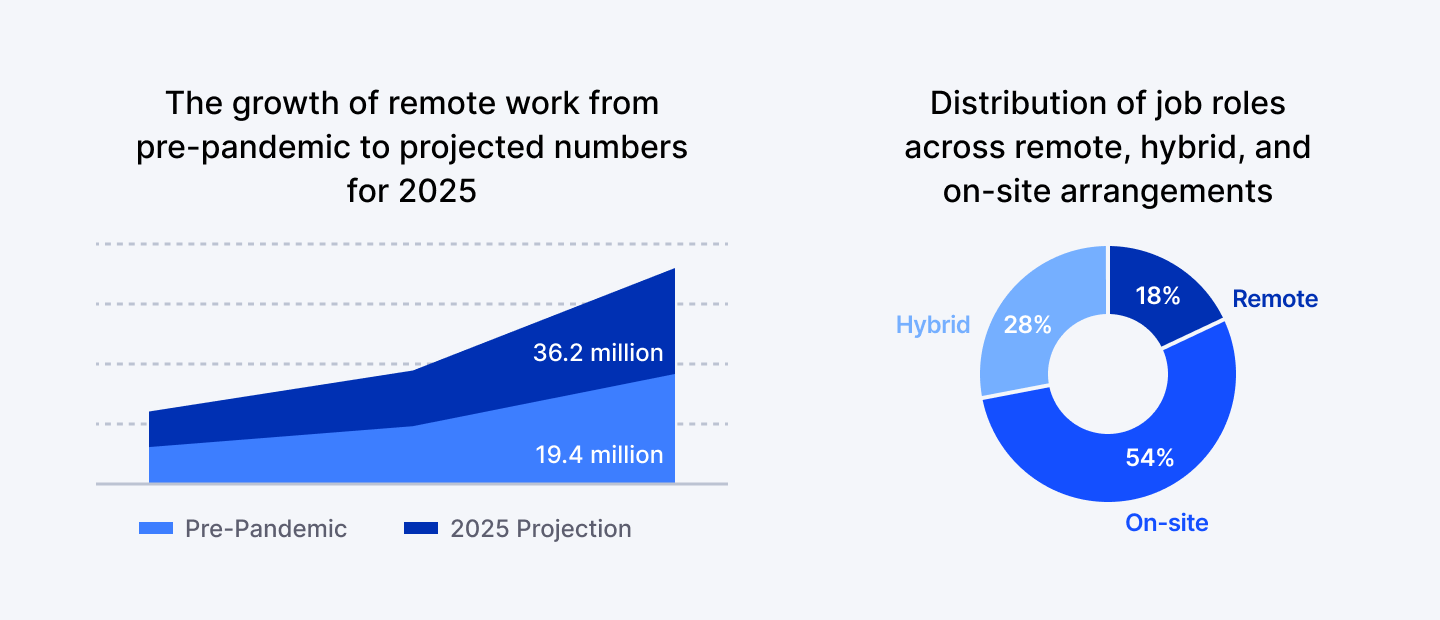 The growth of remote work from pre-pandemic to projected numbers for 2025

36.2 million

19.4 million

Pre-Pandemic

2025 Projection

Distribution of job roles across remote, hybrid, and on-site arrangements

Hybrid

28%

18%

Remote

54%

On-site